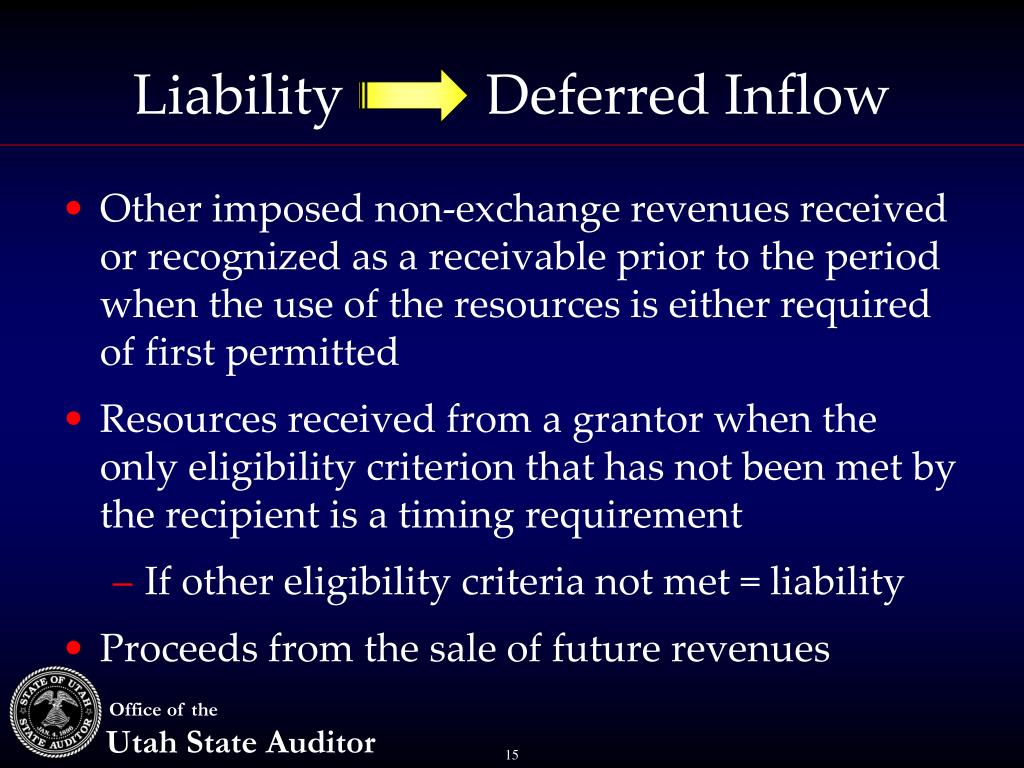 Liability Deferred Inflow

• Other imposed non-exchange revenues received or recognized as a receivable prior to the period when the use of the resources is either required of first permitted

• Resources received from a grantor when the only eligibility criterion that has not been met by the recipient is a timing requirement

– If other eligibility criteria not met = liability

• Proceeds from the sale of future revenues

STATE OF UTAH
STATE AUDITOR

Office of the
Utah State Auditor

15